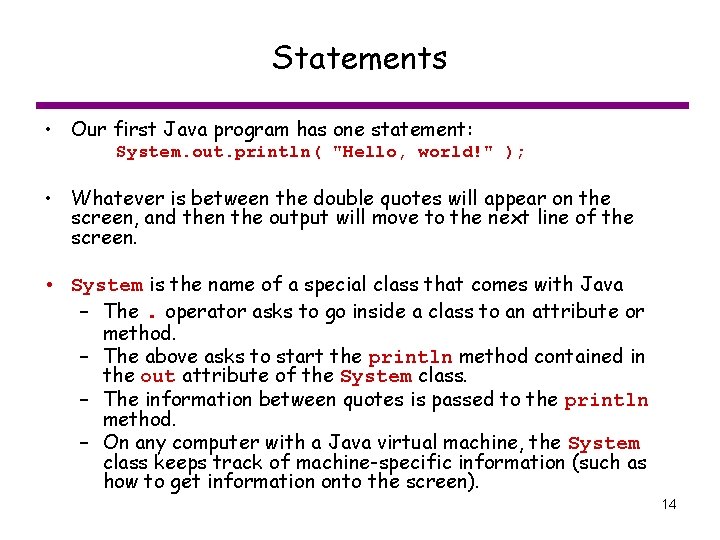 Statements

• Our first Java program has one statement:
System.out.println( "Hello, world!" );

• Whatever is between the double quotes will appear on the screen, and then the output will move to the next line of the screen.

• System is the name of a special class that comes with Java
– The . operator asks to go inside a class to an attribute or method.
– The above asks to start the println method contained in the out attribute of the System class.
– The information between quotes is passed to the println method.
– On any computer with a Java virtual machine, the System class keeps track of machine-specific information (such as how to get information onto the screen).

14